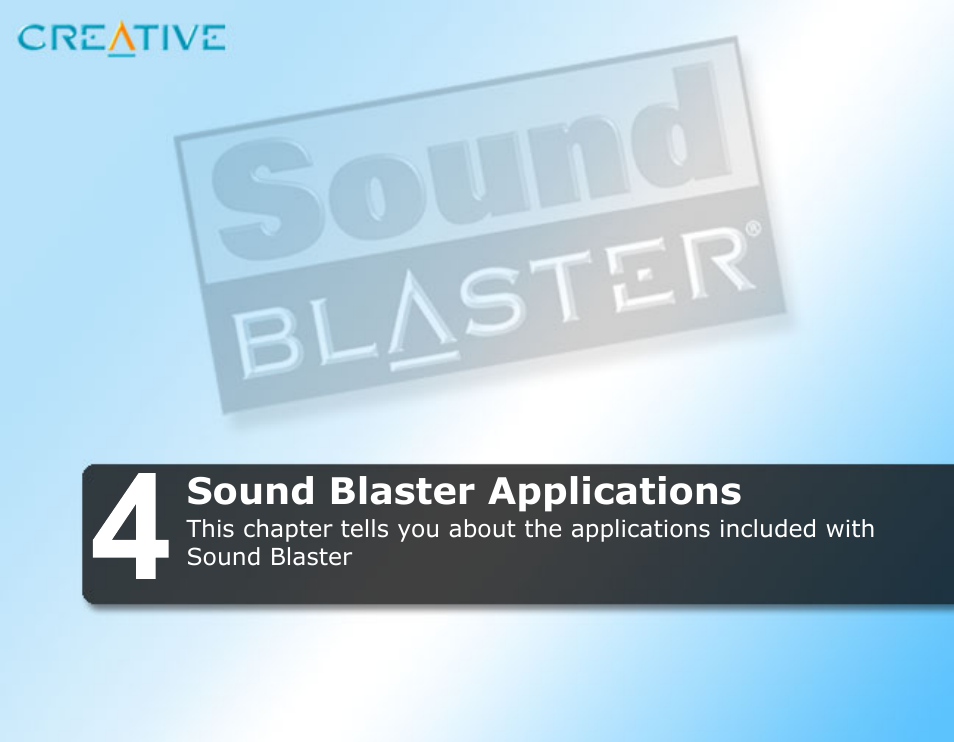 CREATIVE

Sound
BLASTER®

4
Sound Blaster Applications
This chapter tells you about the applications included with Sound Blaster